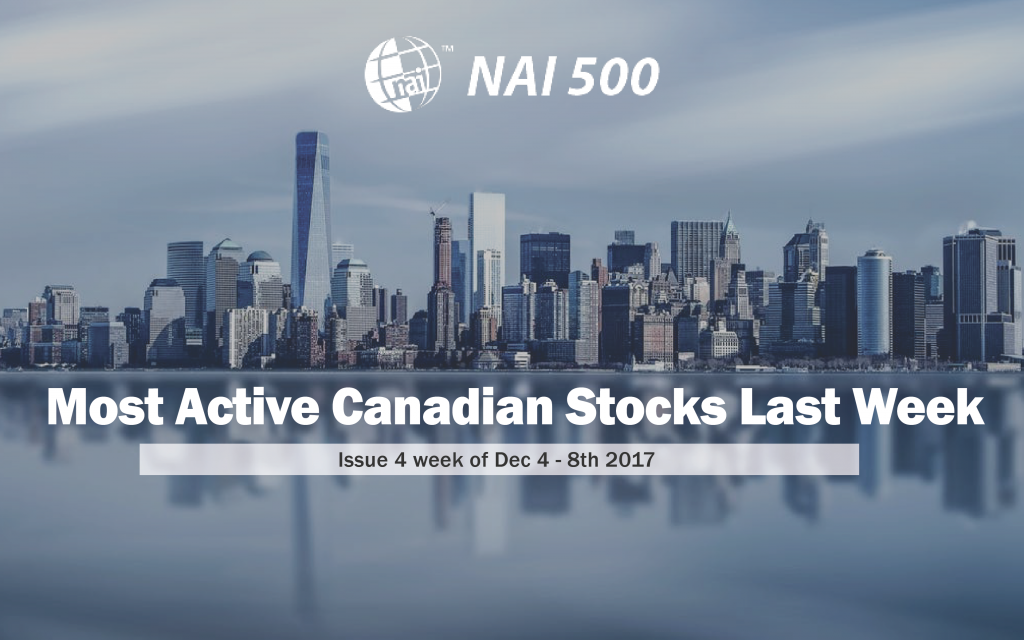 nai™ NAI 500

Most Active Canadian Stocks Last Week

Issue 4 week of Dec 4 - 8th 2017